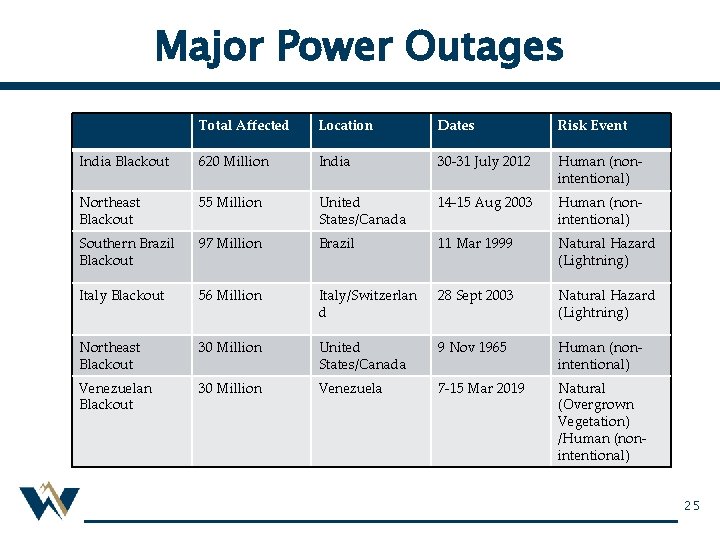 Major Power Outages

| | Total Affected | Location | Dates | Risk Event |
|---|---|---|---|---|
| India Blackout | 620 Million | India | 30-31 July 2012 | Human (non-intentional) |
| Northeast Blackout | 55 Million | United States/Canada | 14-15 Aug 2003 | Human (non-intentional) |
| Southern Brazil Blackout | 97 Million | Brazil | 11 Mar 1999 | Natural Hazard (Lightning) |
| Italy Blackout | 56 Million | Italy/Switzerland | 28 Sept 2003 | Natural Hazard (Lightning) |
| Northeast Blackout | 30 Million | United States/Canada | 9 Nov 1965 | Human (non-intentional) |
| Venezuelan Blackout | 30 Million | Venezuela | 7-15 Mar 2019 | Natural (Overgrown Vegetation) /Human (non-intentional) |

25